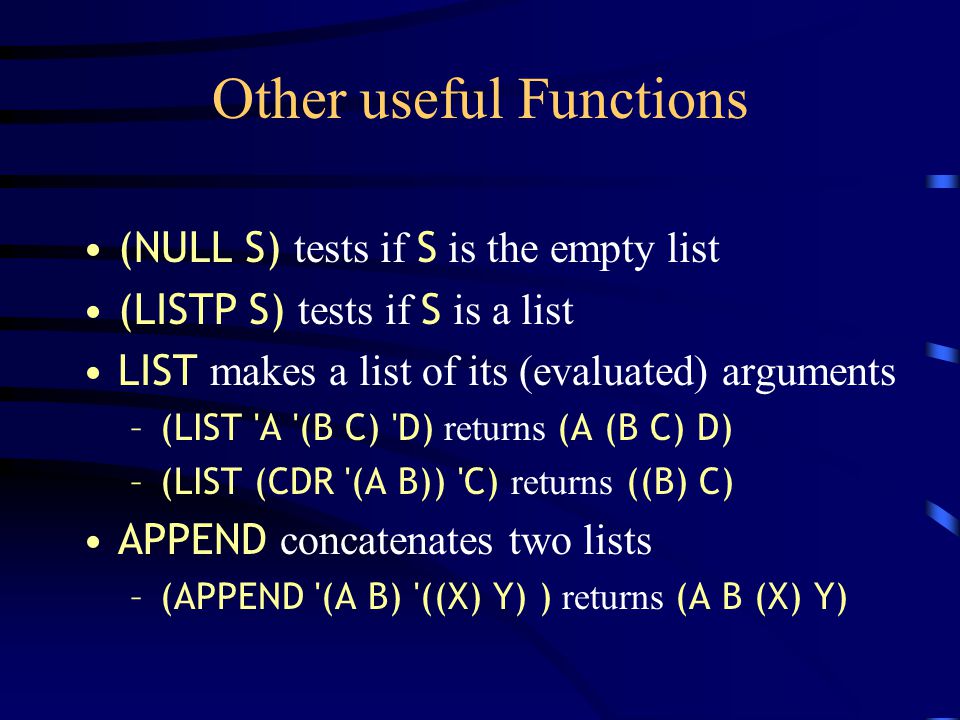 Other useful Functions

• (NULL S) tests if S is the empty list
• (LISTP S) tests if S is a list
• LIST makes a list of its (evaluated) arguments
– (LIST 'A '(B C) 'D) returns (A (B C) D)
– (LIST (CDR '(A B)) 'C) returns ((B) C)
• APPEND concatenates two lists
– (APPEND '(A B) '((X) Y) ) returns (A B (X) Y)